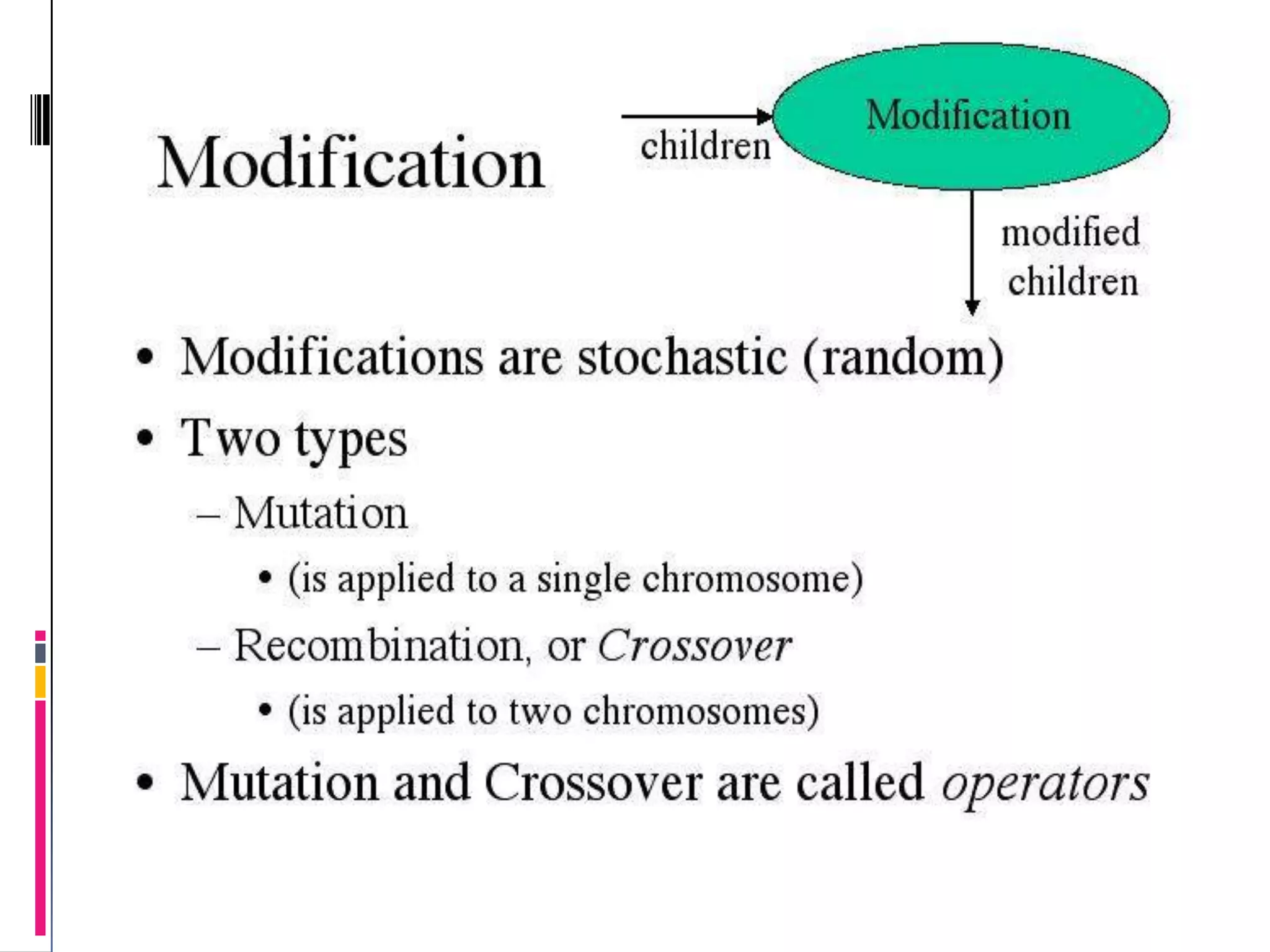 Modification

children

Modification

modified children

• Modifications are stochastic (random)

• Two types

– Mutation

• (is applied to a single chromosome)

– Recombination, or Crossover

• (is applied to two chromosomes)

• Mutation and Crossover are called operators